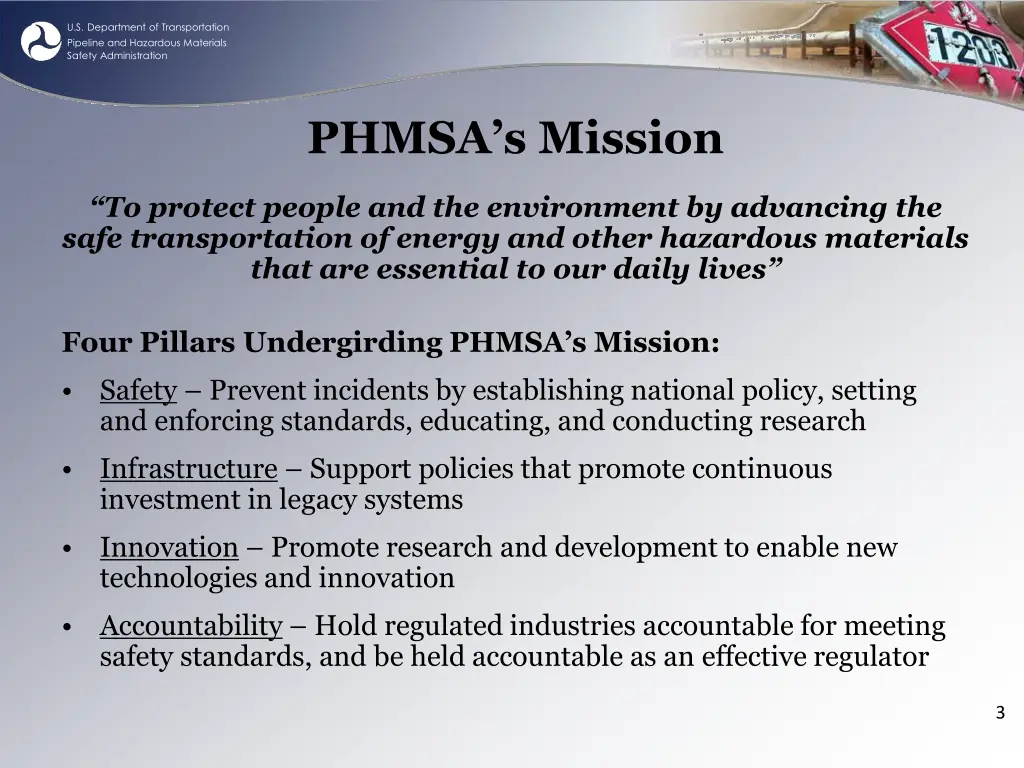 U.S. Department of Transportation
Pipeline and Hazardous Materials
Safety Administration

1203

PHMSA's Mission

"To protect people and the environment by advancing the safe transportation of energy and other hazardous materials that are essential to our daily lives"

Four Pillars Undergirding PHMSA's Mission:

• Safety – Prevent incidents by establishing national policy, setting and enforcing standards, educating, and conducting research

• Infrastructure – Support policies that promote continuous investment in legacy systems

• Innovation – Promote research and development to enable new technologies and innovation

• Accountability – Hold regulated industries accountable for meeting safety standards, and be held accountable as an effective regulator

3